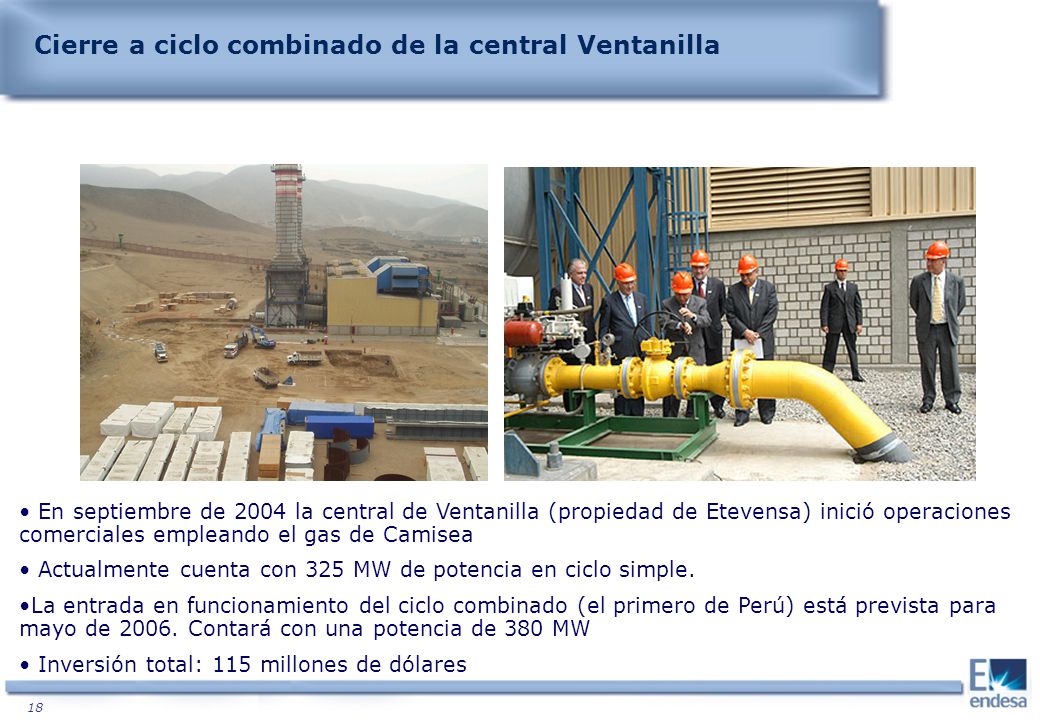 Cierre a ciclo combinado de la central Ventanilla

• En septiembre de 2004 la central de Ventanilla (propiedad de Etevensa) inició operaciones comerciales empleando el gas de Camisea

• Actualmente cuenta con 325 MW de potencia en ciclo simple.

•La entrada en funcionamiento del ciclo combinado (el primero de Perú) está prevista para mayo de 2006. Contará con una potencia de 380 MW

• Inversión total: 115 millones de dólares

18

endesa